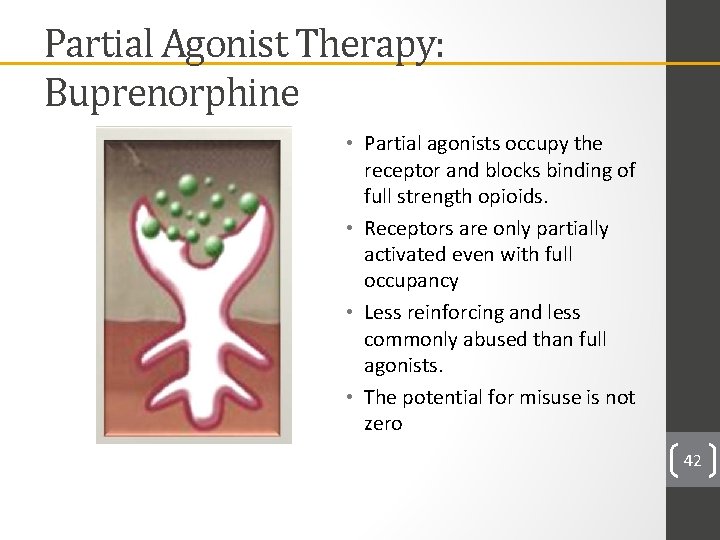 Partial Agonist Therapy: Buprenorphine

• Partial agonists occupy the receptor and blocks binding of full strength opioids.
• Receptors are only partially activated even with full occupancy
• Less reinforcing and less commonly abused than full agonists.
• The potential for misuse is not zero

42